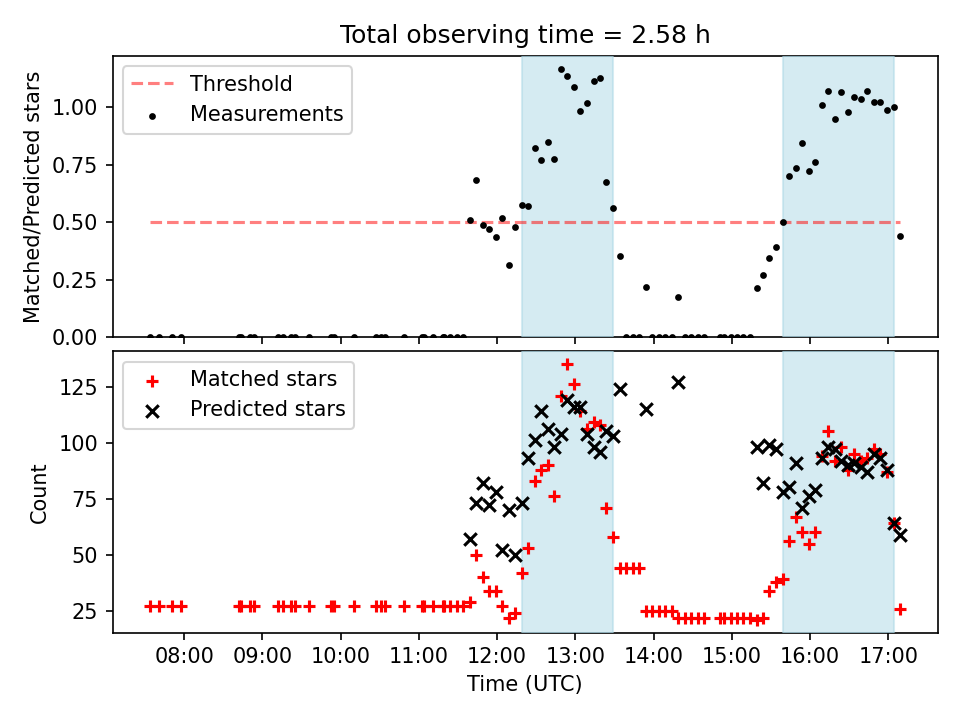 Total observing time = 2.58 h

Threshold
Measurements

Matched/Predicted stars

1.00
0.75
0.50
0.25
0.00

Matched stars
Predicted stars

Count

125
100
75
50
25

08:00
09:00
10:00
11:00
12:00
13:00
14:00
15:00
16:00
17:00

Time (UTC)